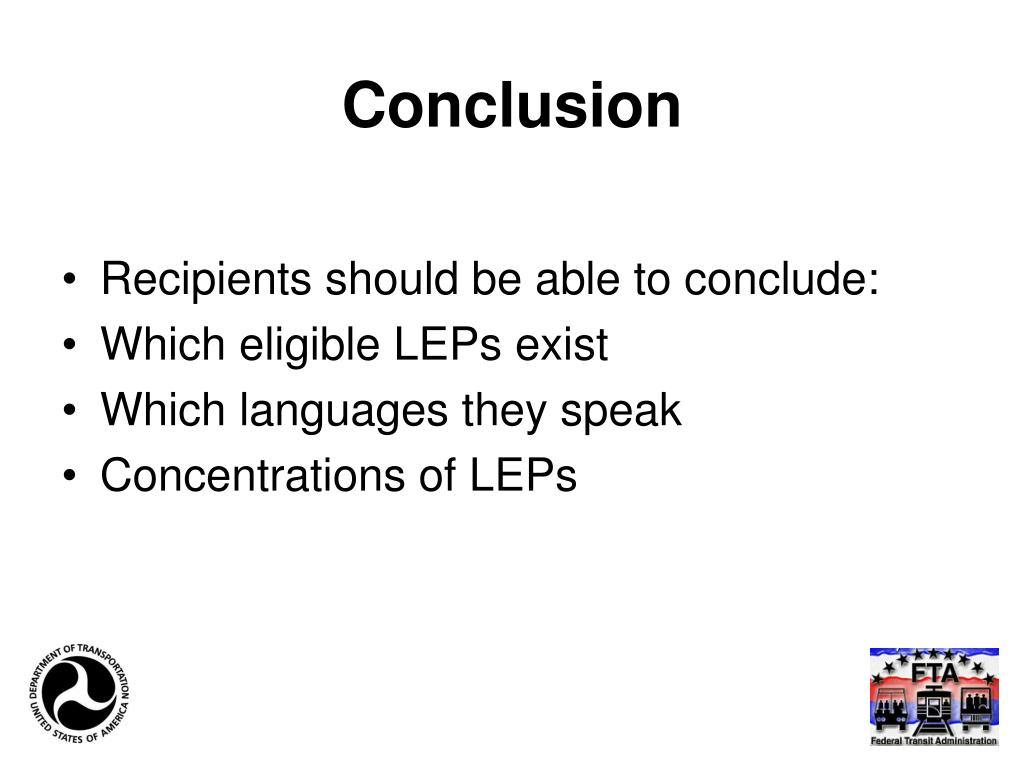 Conclusion

• Recipients should be able to conclude:
• Which eligible LEPs exist
• Which languages they speak
• Concentrations of LEPs

DEPARTMENT OF TRANSPORTATION
UNITED STATES OF AMERICA

FTA
Federal Transit Administration